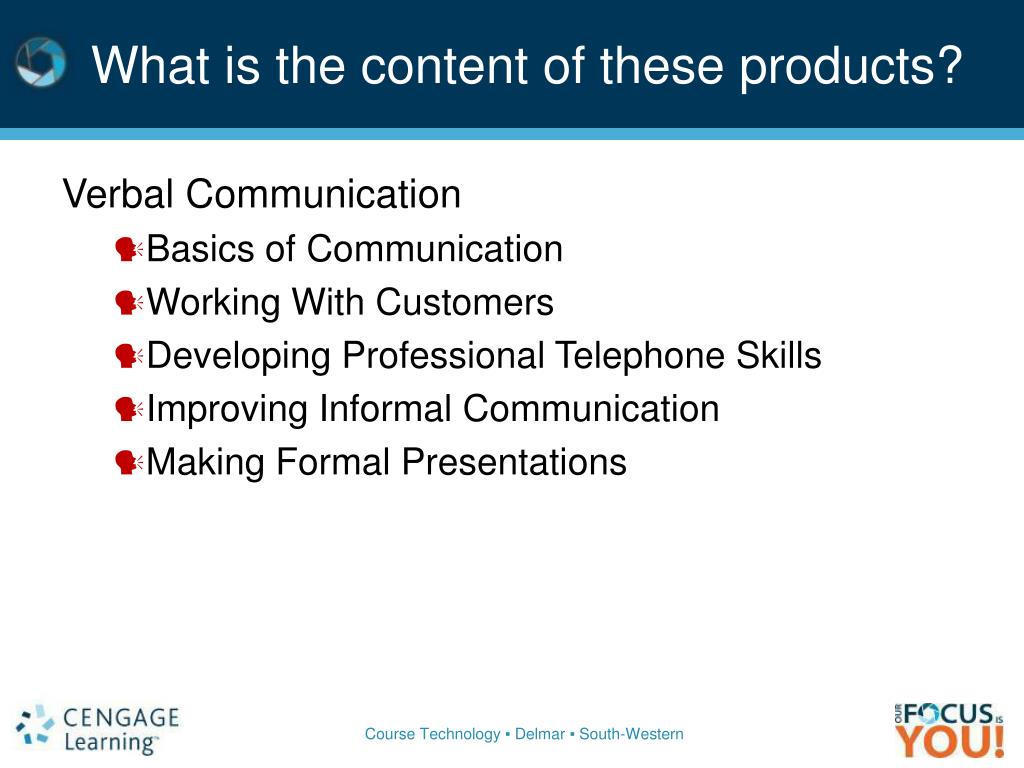 What is the content of these products?

Verbal Communication

Basics of Communication

Working With Customers

Developing Professional Telephone Skills

Improving Informal Communication

Making Formal Presentations

CENGAGE Learning

Course Technology ▪ Delmar ▪ South-Western

OUR FOCUS IS YOU!